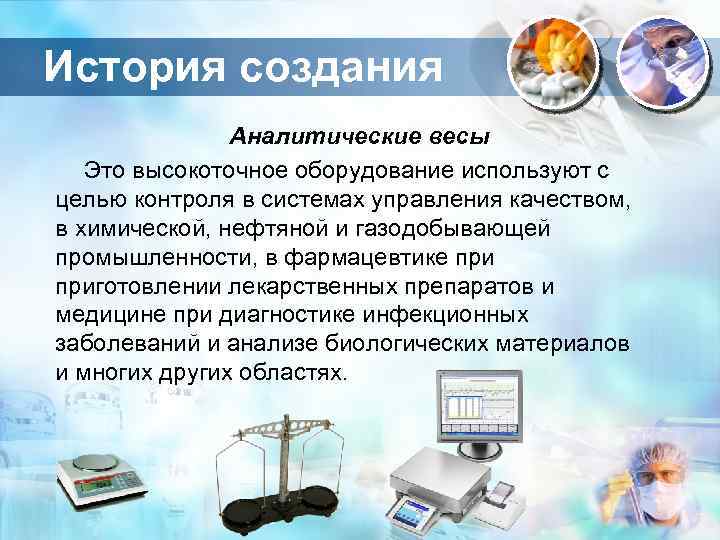 История создания

Аналитические весы

Это высокоточное оборудование используют с целью контроля в системах управления качеством, в химической, нефтяной и газодобывающей промышленности, в фармацевтике при приготовлении лекарственных препаратов и медицине при диагностике инфекционных заболеваний и анализе биологических материалов и многих других областях.